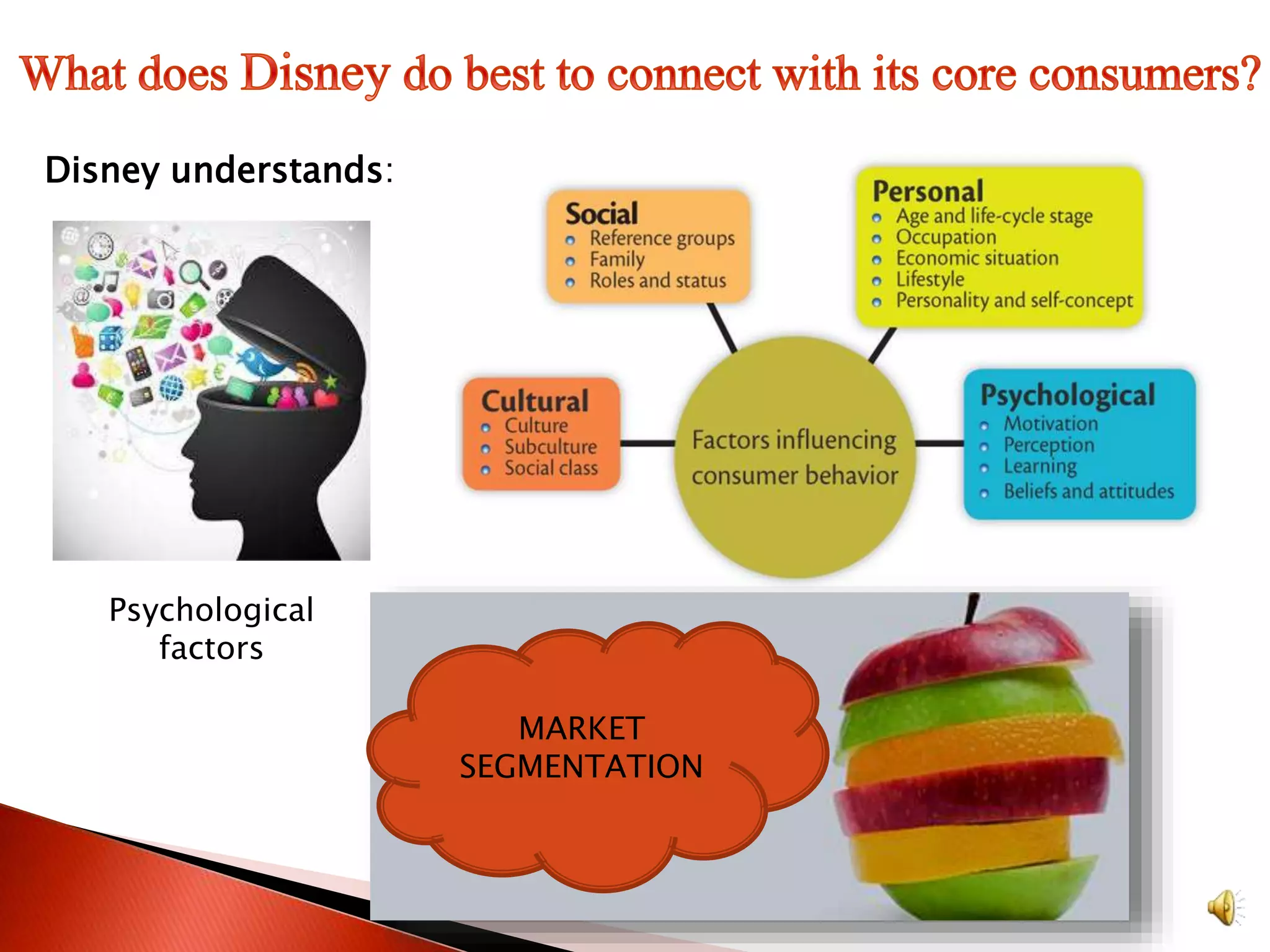 What does Disney do best to connect with its core consumers?

Disney understands:

Social
- Reference groups
- Family
- Roles and status

Personal
- Age and life-cycle stage
- Occupation
- Economic situation
- Lifestyle
- Personality and self-concept

Cultural
- Culture
- Subculture
- Social class

Factors influencing consumer behavior

Psychological
- Motivation
- Perception
- Learning
- Beliefs and attitudes

Psychological factors

MARKET SEGMENTATION